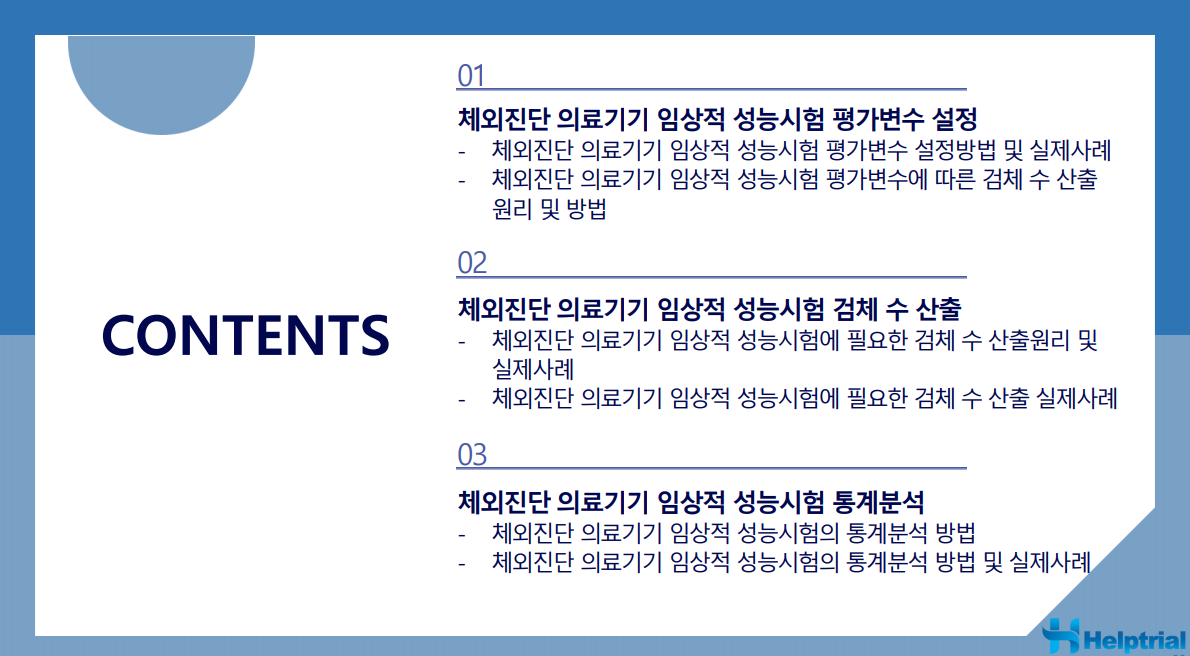 CONTENTS

01

체외진단 의료기기 임상적 성능시험 평가변수 설정

- 체외진단 의료기기 임상적 성능시험 평가변수 설정방법 및 실제사례
- 체외진단 의료기기 임상적 성능시험 평가변수에 따른 검체 수 산출 원리 및 방법

02

체외진단 의료기기 임상적 성능시험 검체 수 산출

- 체외진단 의료기기 임상적 성능시험에 필요한 검체 수 산출원리 및 실제사례
- 체외진단 의료기기 임상적 성능시험에 필요한 검체 수 산출 실제사례

03

체외진단 의료기기 임상적 성능시험 통계분석

- 체외진단 의료기기 임상적 성능시험의 통계분석 방법
- 체외진단 의료기기 임상적 성능시험의 통계분석 방법 및 실제사례

Helptrial